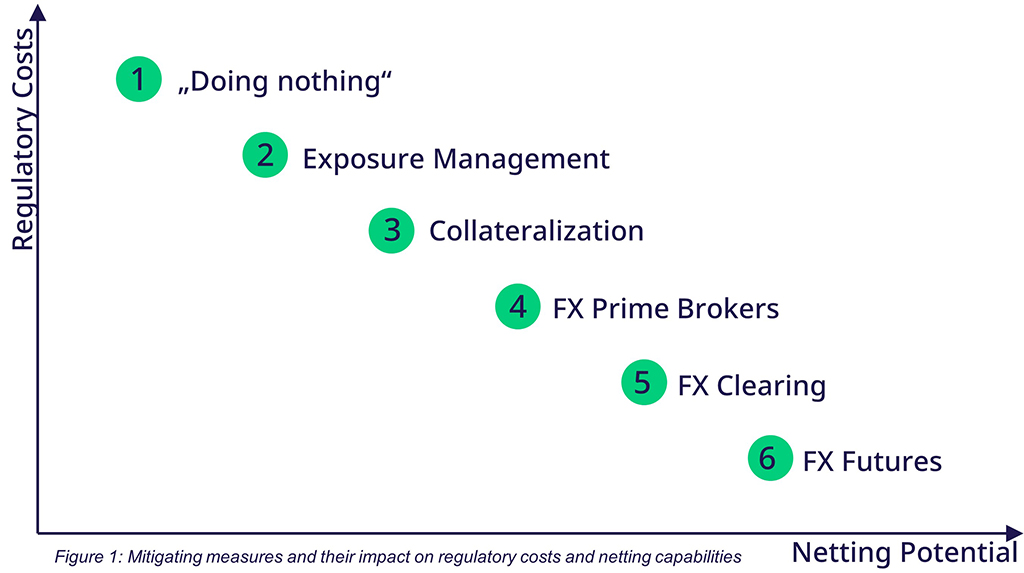 Regulatory Costs

1 „Doing nothing“

2 Exposure Management

3 Collateralization

4 FX Prime Brokers

5 FX Clearing

6 FX Futures

Figure 1: Mitigating measures and their impact on regulatory costs and netting capabilities

Netting Potential